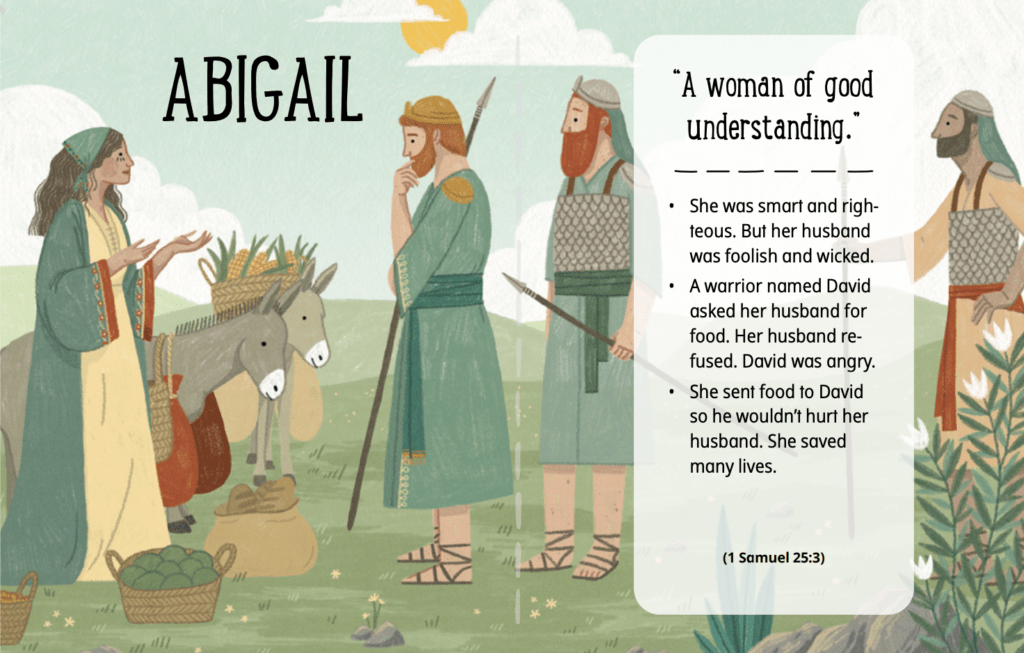 ABIGAIL

"A woman of good understanding."

• She was smart and righteous. But her husband was foolish and wicked.
• A warrior named David asked her husband for food. Her husband refused. David was angry.
• She sent food to David so he wouldn't hurt her husband. She saved many lives.

(1 Samuel 25:3)